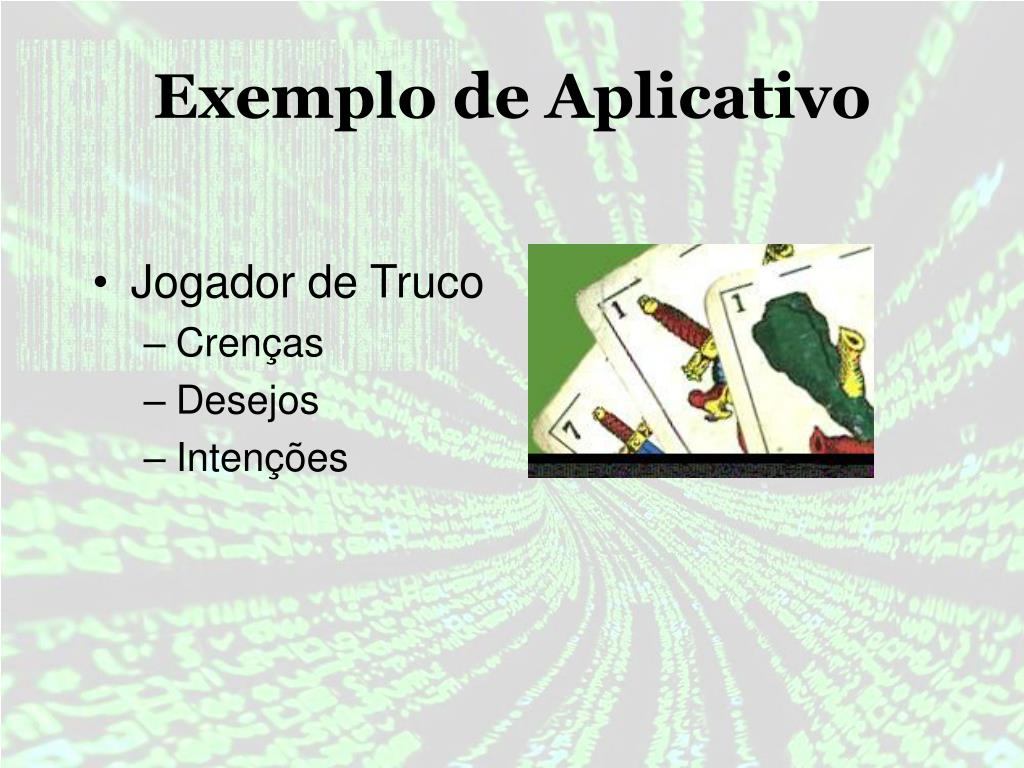 Exemplo de Aplicativo

• Jogador de Truco
– Crenças
– Desejos
– Intenções

1
1
7